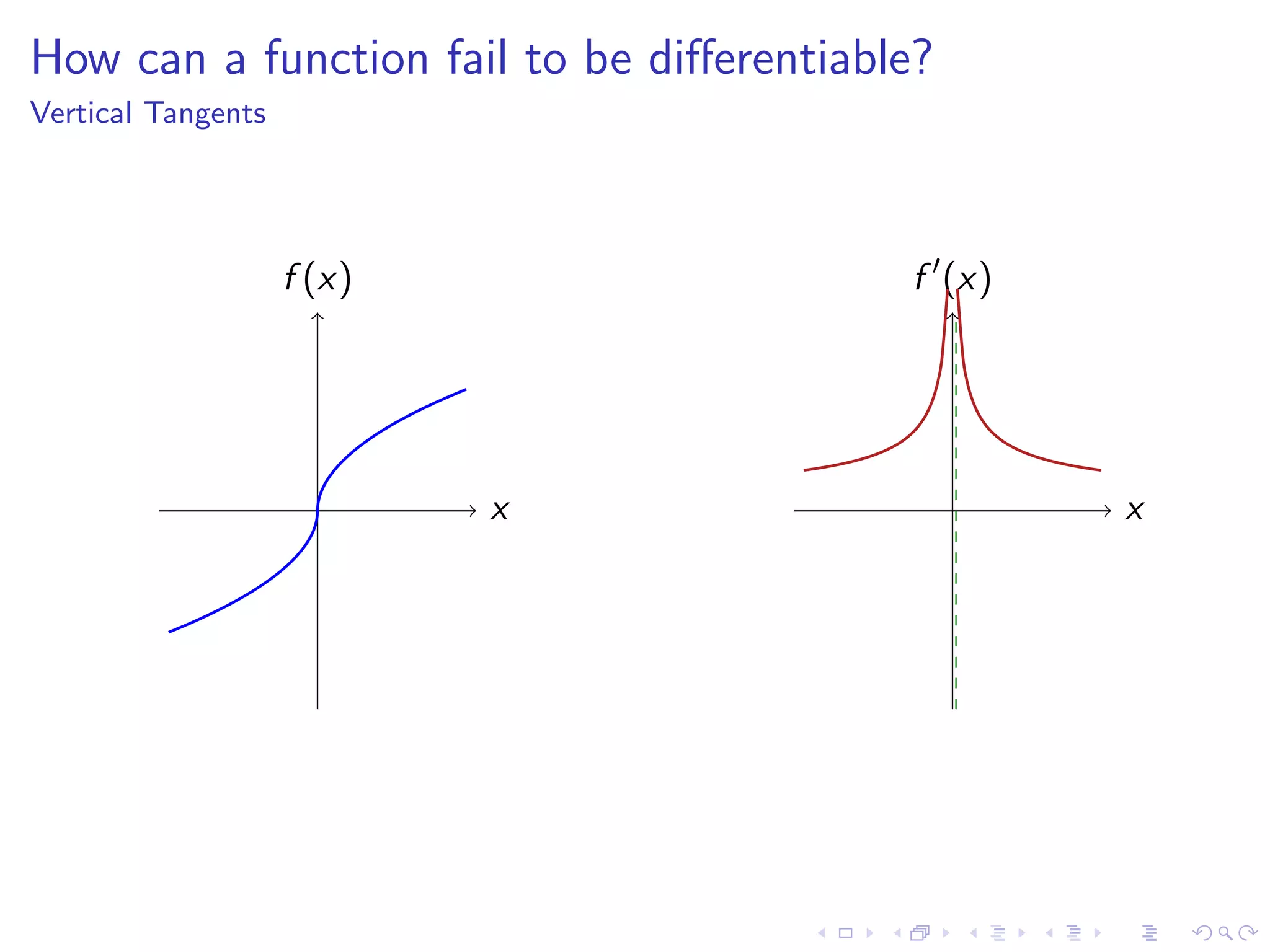 How can a function fail to be differentiable?
Vertical Tangents

$f(x)$

$x$

$f'(x)$

$x$